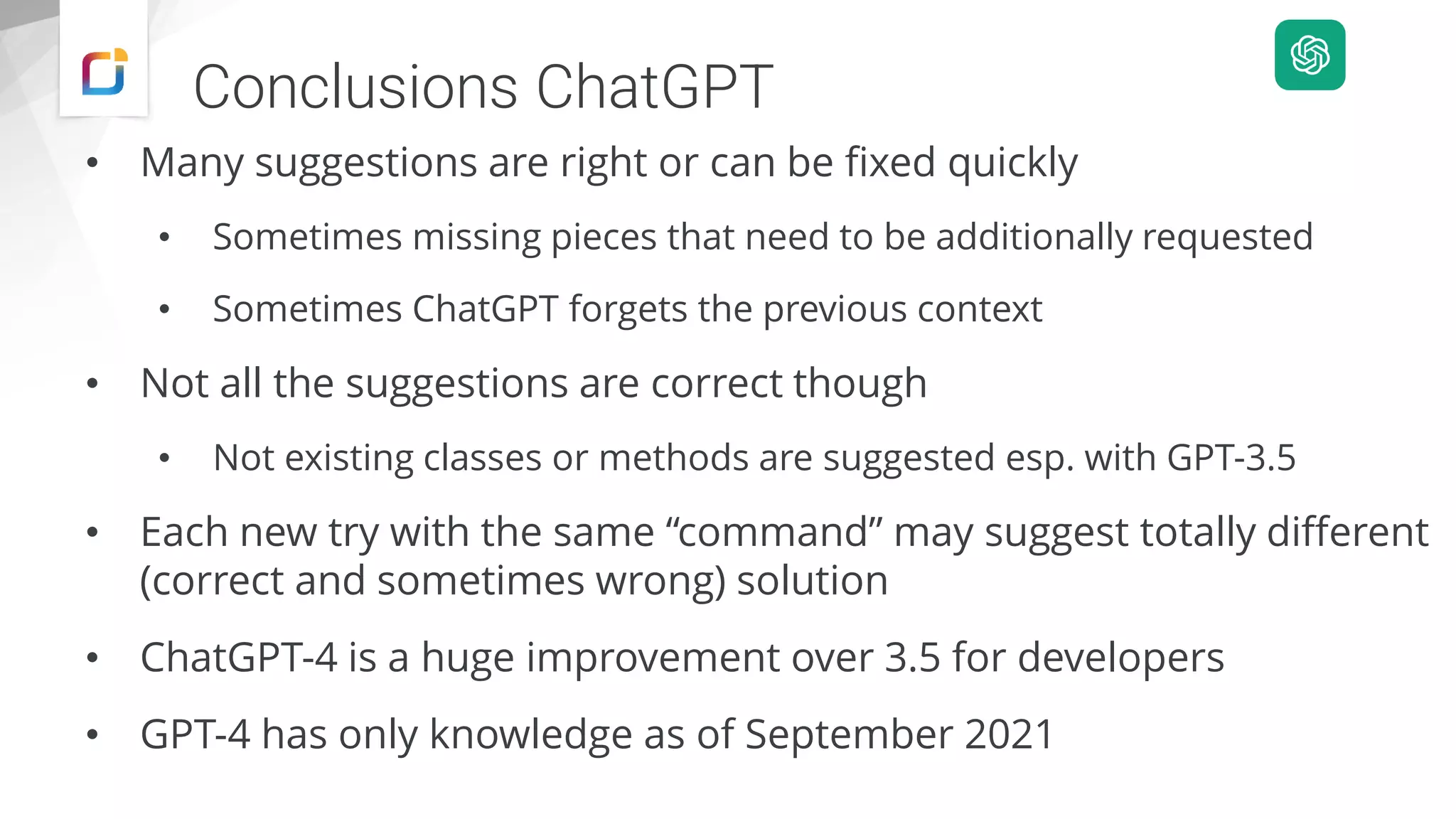 Conclusions ChatGPT

• Many suggestions are right or can be fixed quickly
  • Sometimes missing pieces that need to be additionally requested
  • Sometimes ChatGPT forgets the previous context
• Not all the suggestions are correct though
  • Not existing classes or methods are suggested esp. with GPT-3.5
• Each new try with the same “command” may suggest totally different (correct and sometimes wrong) solution
• ChatGPT-4 is a huge improvement over 3.5 for developers
• GPT-4 has only knowledge as of September 2021